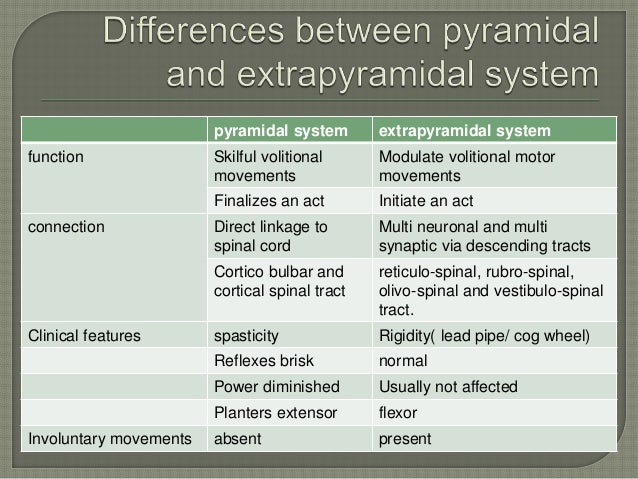 Differences between pyramidal and extrapyramidal system

| | pyramidal system | extrapyramidal system |
|---|---|---|
| function | Skilful volitional movements | Modulate volitional motor movements |
| | Finalizes an act | Initiate an act |
| connection | Direct linkage to spinal cord | Multi neuronal and multi synaptic via descending tracts |
| | Cortico bulbar and cortical spinal tract | reticulo-spinal, rubro-spinal, olivo-spinal and vestibulo-spinal tract. |
| Clinical features | spasticity | Rigidity( lead pipe/ cog wheel) |
| | Reflexes brisk | normal |
| | Power diminished | Usually not affected |
| | Planters extensor | flexor |
| Involuntary movements | absent | present |